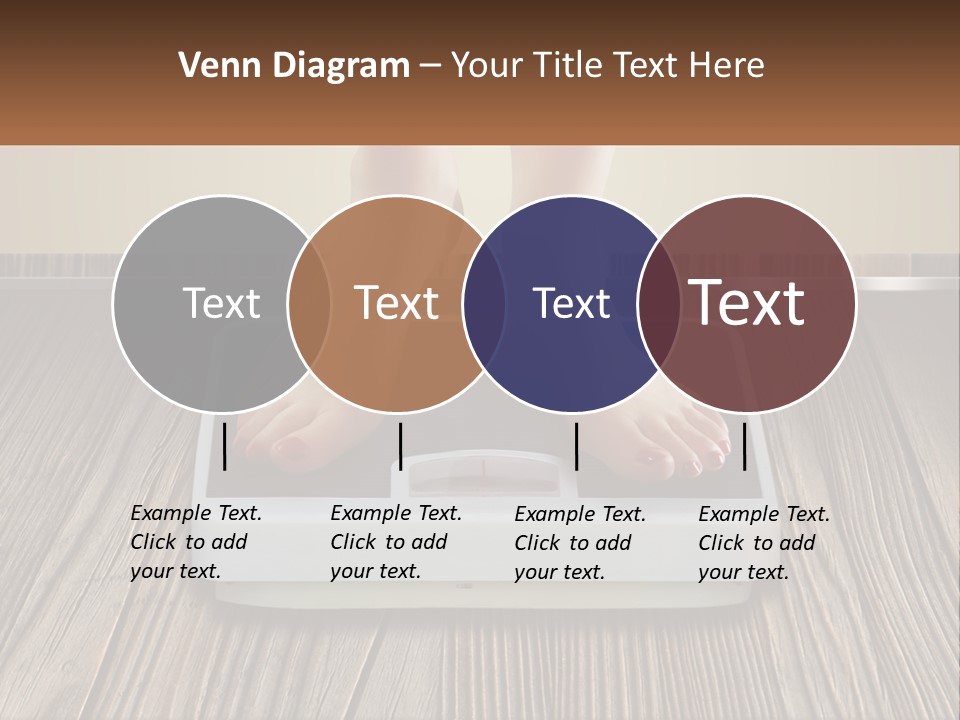 Venn Diagram – Your Title Text Here

Text

Text

Text

Text

Example Text. Click to add your text.

Example Text. Click to add your text.

Example Text. Click to add your text.

Example Text. Click to add your text.